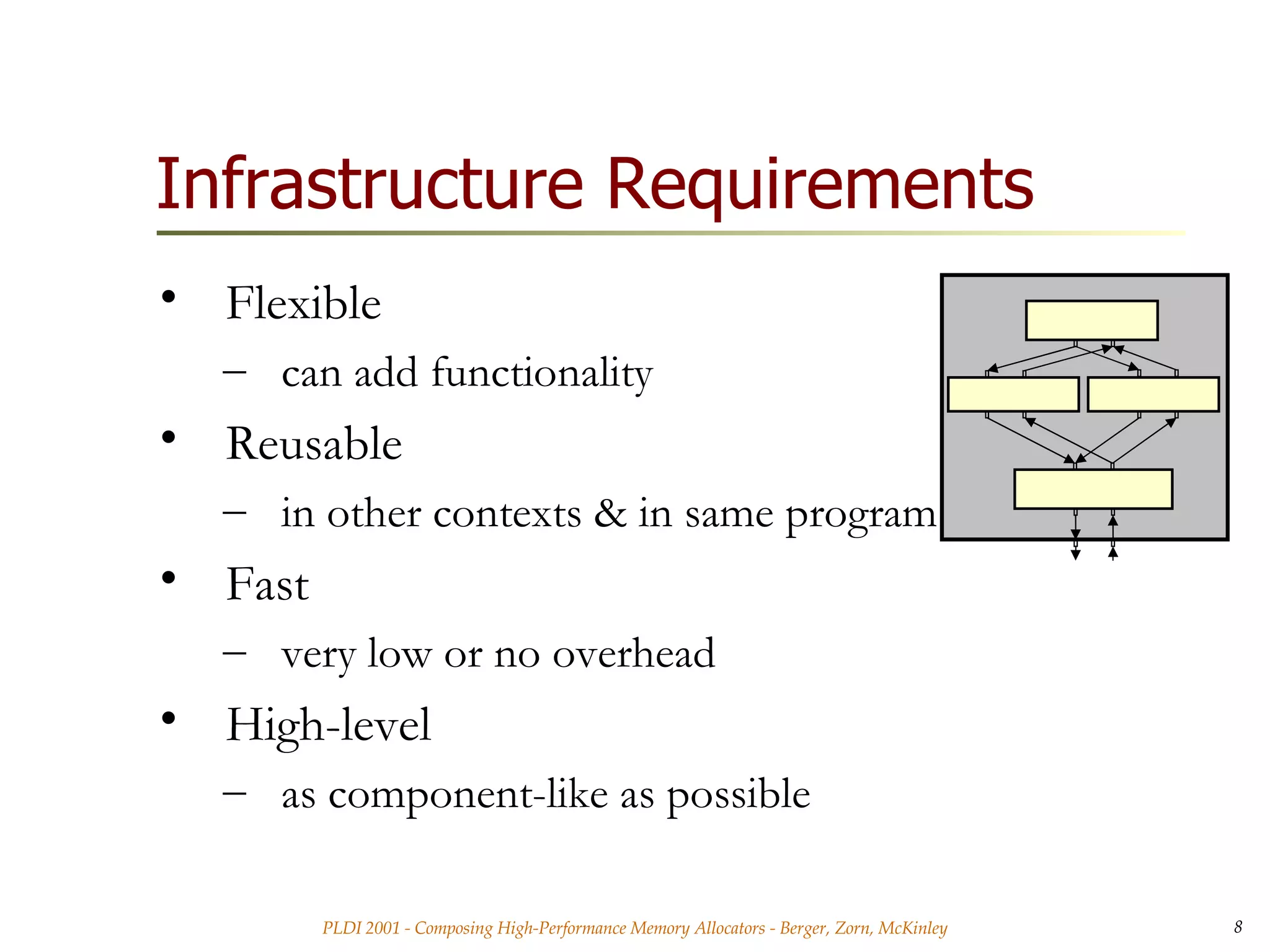 Infrastructure Requirements

• Flexible
– can add functionality
• Reusable
– in other contexts & in same program
• Fast
– very low or no overhead
• High-level
– as component-like as possible

PLDI 2001 - Composing High-Performance Memory Allocators - Berger, Zorn, McKinley

8